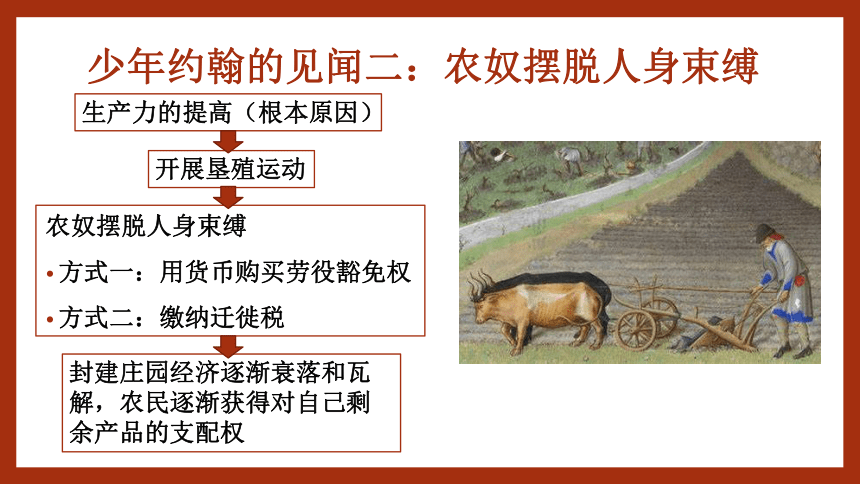 少年约翰的见闻二：农奴摆脱人身束缚

生产力的提高（根本原因）

开展垦殖运动

农奴摆脱人身束缚

• 方式一：用货币购买劳役豁免权

• 方式二：缴纳迁徙税

封建庄园经济逐渐衰落和瓦解，农民逐渐获得对自己剩余产品的支配权